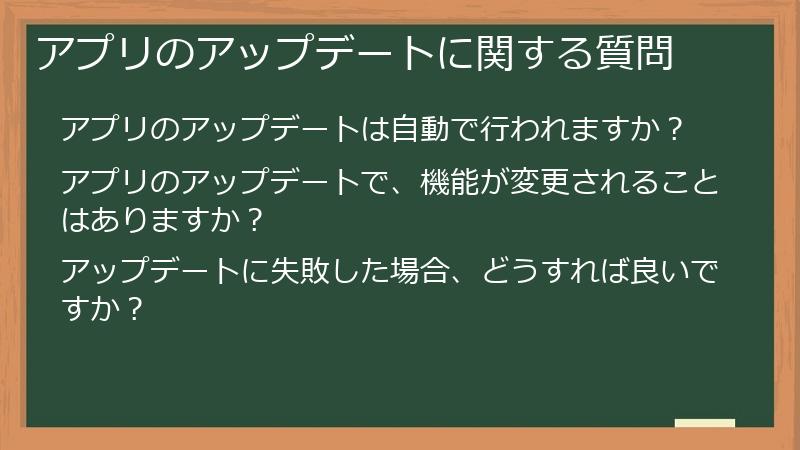 アプリのアップデートに関する質問

アプリのアップデートは自動で行われますか？

アプリのアップデートで、機能が変更されることはありますか？

アップデートに失敗した場合、どうすれば良いですか？